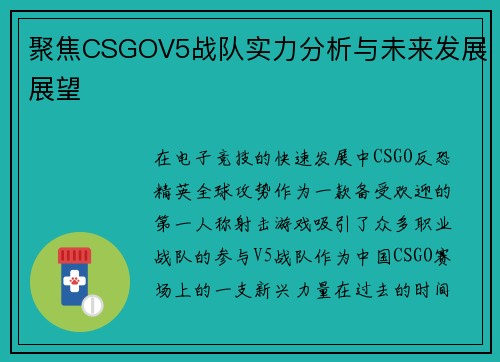 聚焦CSGOV5战队实力分析与未来发展展望

在电子竞技的快速发展中CSGO反恐精英全球攻势作为一款备受欢迎的第一人称射击游戏吸引了众多职业战队的参与V5战队作为中国CSGO赛场上的一支新兴力量在过去的时间